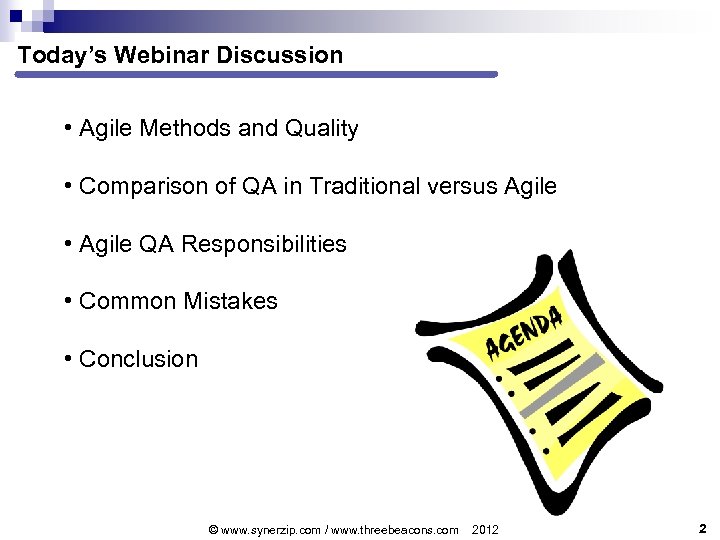 Today's Webinar Discussion

• Agile Methods and Quality

• Comparison of QA in Traditional versus Agile

• Agile QA Responsibilities

• Common Mistakes

• Conclusion

AGENDA

© www.synerzip.com / www.threebeacons.com 2012

2